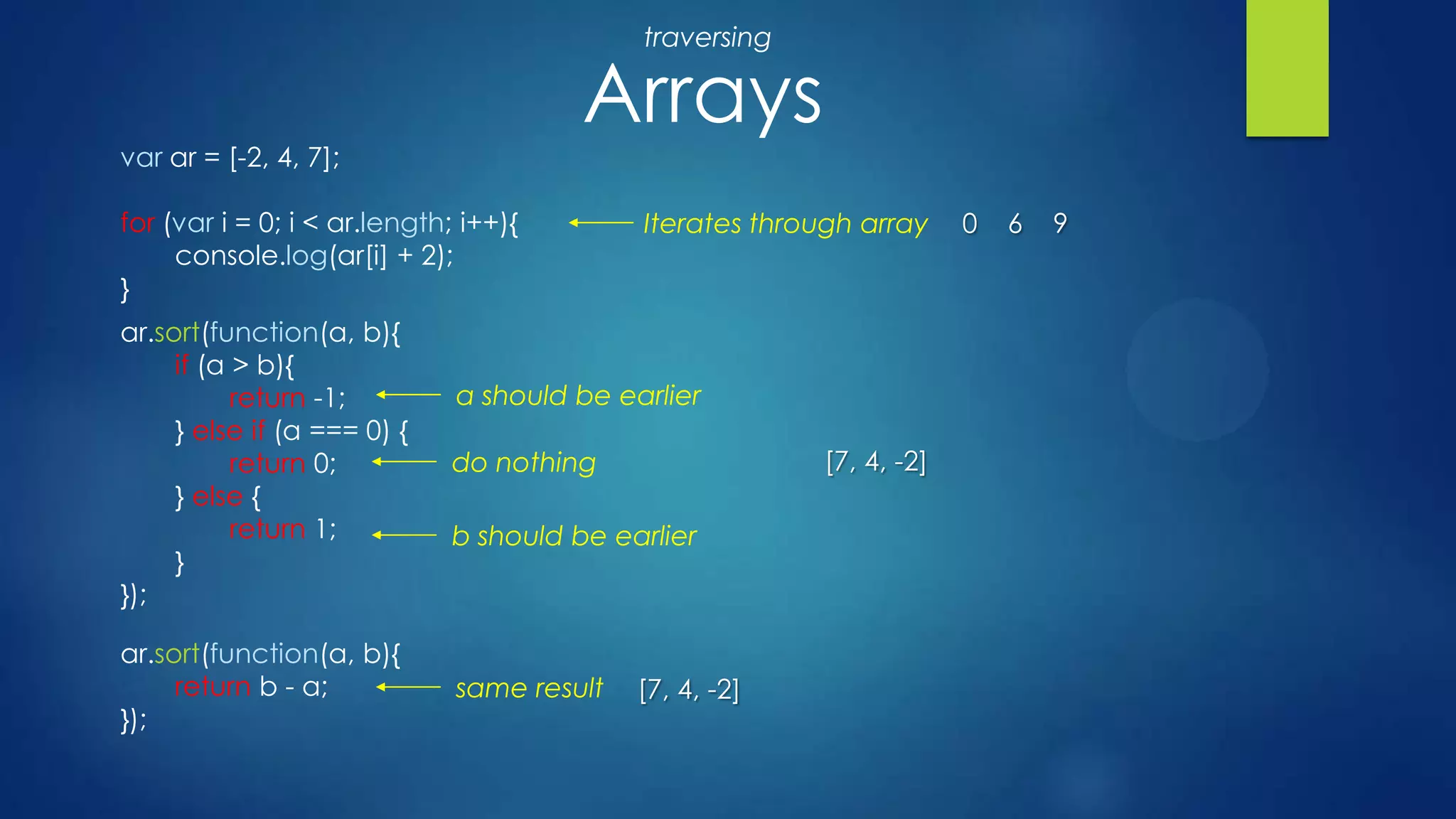 traversing

Arrays

var ar = [-2, 4, 7];

for (var i = 0; i < ar.length; i++){ ← Iterates through array 0 6 9
console.log(ar[i] + 2);
}

ar.sort(function(a, b){
if (a > b){
return -1; ← a should be earlier
} else if (a === 0) {
return 0; ← do nothing [7, 4, -2]
} else {
return 1; ← b should be earlier
}
});

ar.sort(function(a, b){
return b - a; ← same result [7, 4, -2]
});